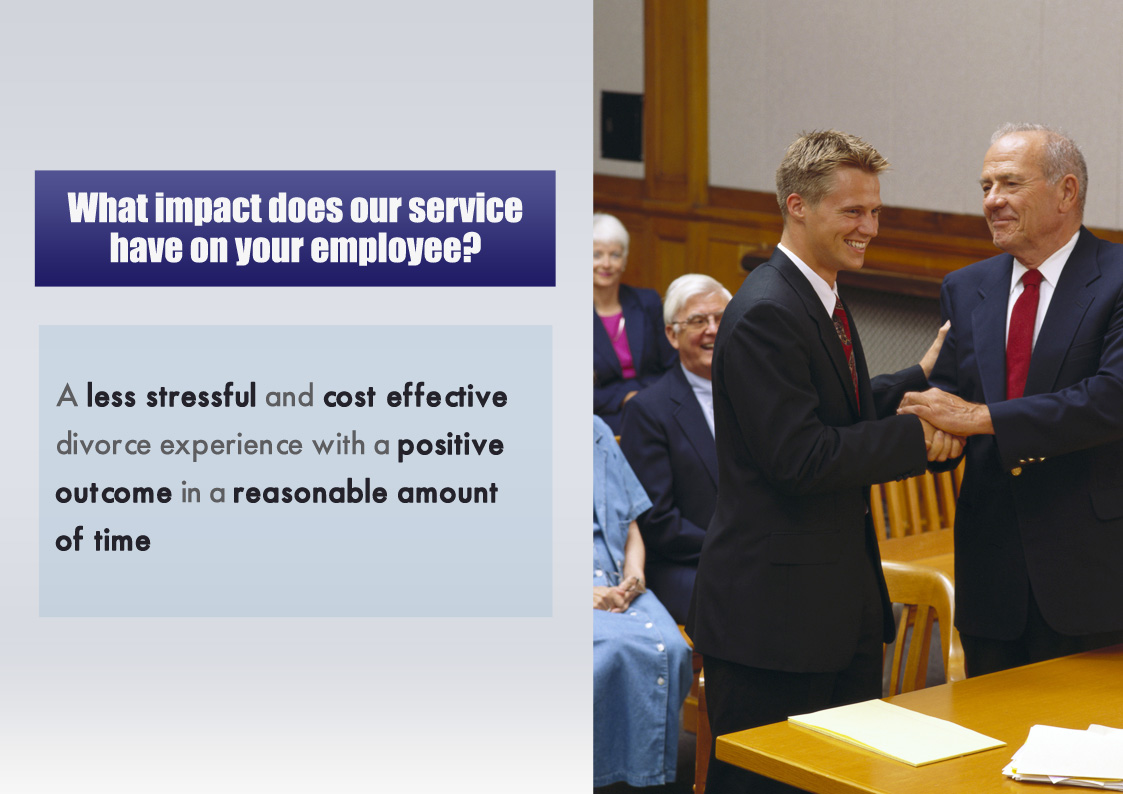 What impact does our service have on your employee?

A less stressful and cost effective divorce experience with a positive outcome in a reasonable amount of time